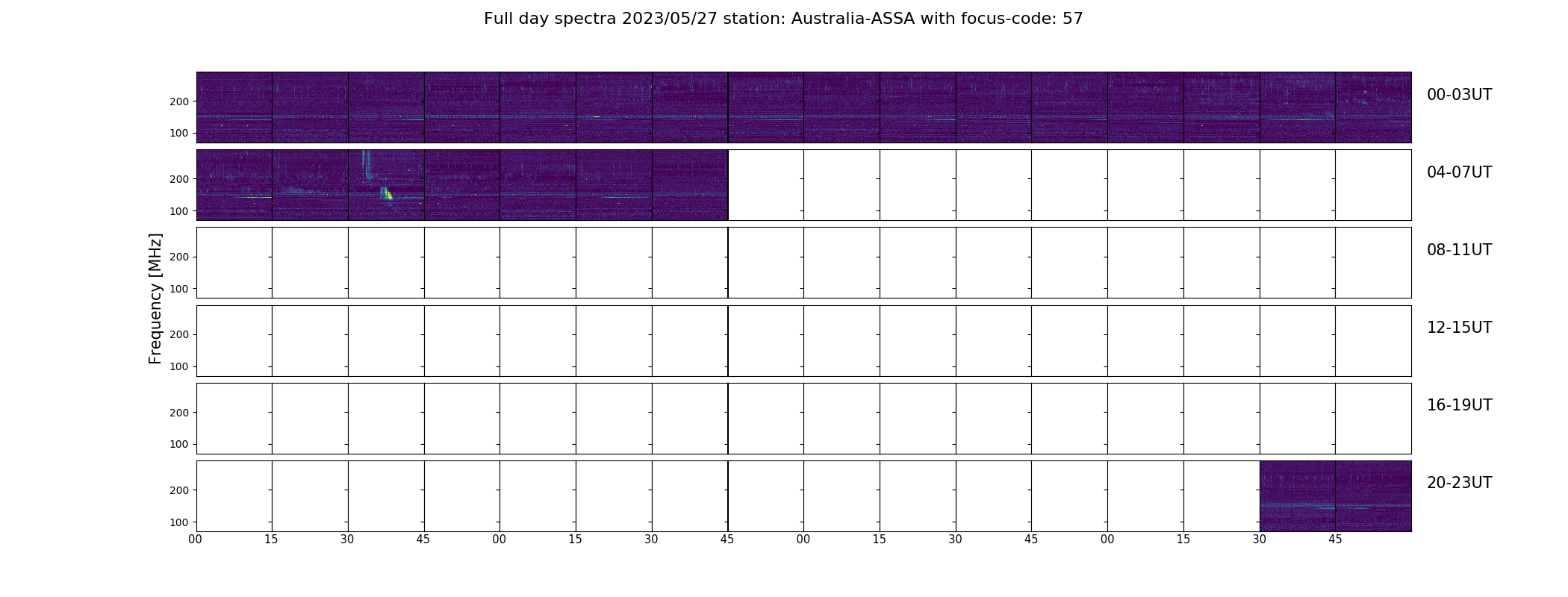 Full day spectra 2023/05/27 station: Australia-ASSA with focus-code: 57

Frequency [MHz]

200
100
00-03UT

200
100
04-07UT

200
100
08-11UT

200
100
12-15UT

200
100
16-19UT

200
100
20-23UT

00 15 30 45 00 15 30 45 00 15 30 45 00 15 30 45